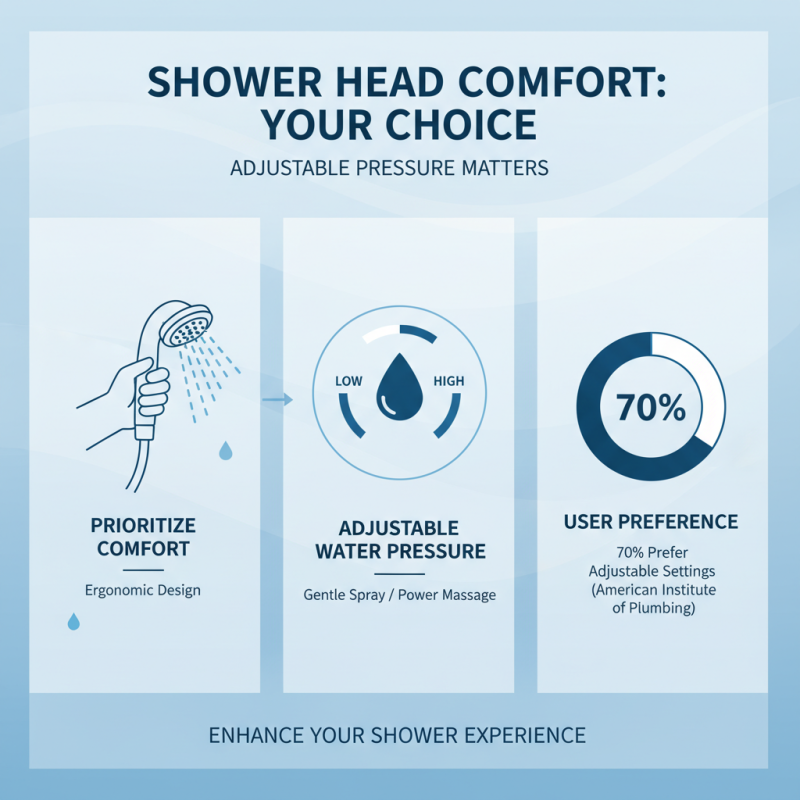 SHOWER HEAD COMFORT: YOUR CHOICE

ADJUSTABLE PRESSURE MATTERS

PRIORITIZE COMFORT

Ergonomic Design

LOW

HIGH

ADJUSTABLE WATER PRESSURE

Gentle Spray / Power Massage

70%

USER PREFERENCE

70% Prefer Adjustable Settings (American Institute of Plumbing)

ENHANCE YOUR SHOWER EXPERIENCE